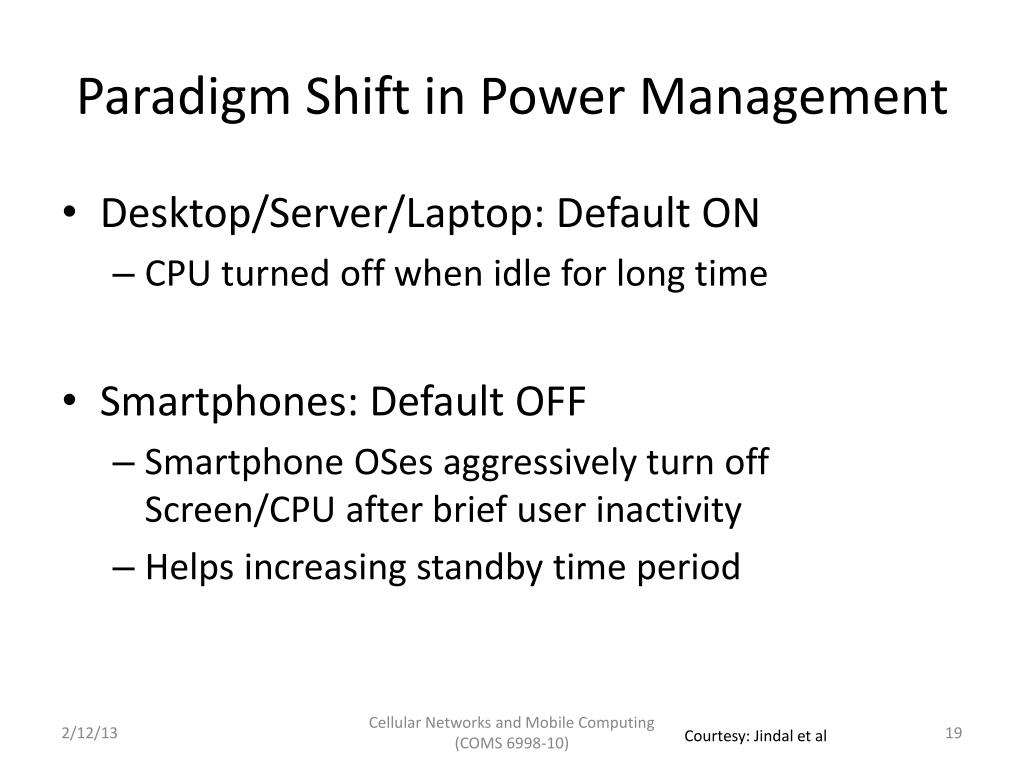 Paradigm Shift in Power Management

• Desktop/Server/Laptop: Default ON
– CPU turned off when idle for long time

• Smartphones: Default OFF
– Smartphone OSes aggressively turn off Screen/CPU after brief user inactivity
– Helps increasing standby time period

2/12/13

Cellular Networks and Mobile Computing (COMS 6998-10)

Courtesy: Jindal et al

19